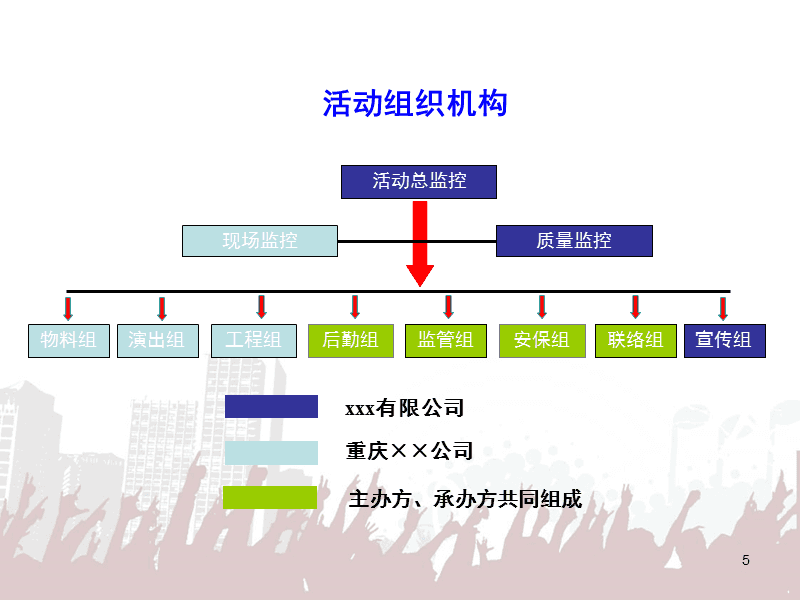 活动组织机构

活动总监控

现场监控

质量监控

物料组

演出组

工程组

后勤组

监管组

安保组

联络组

宣传组

xxx有限公司

重庆××公司

主办方、承办方共同组成

5